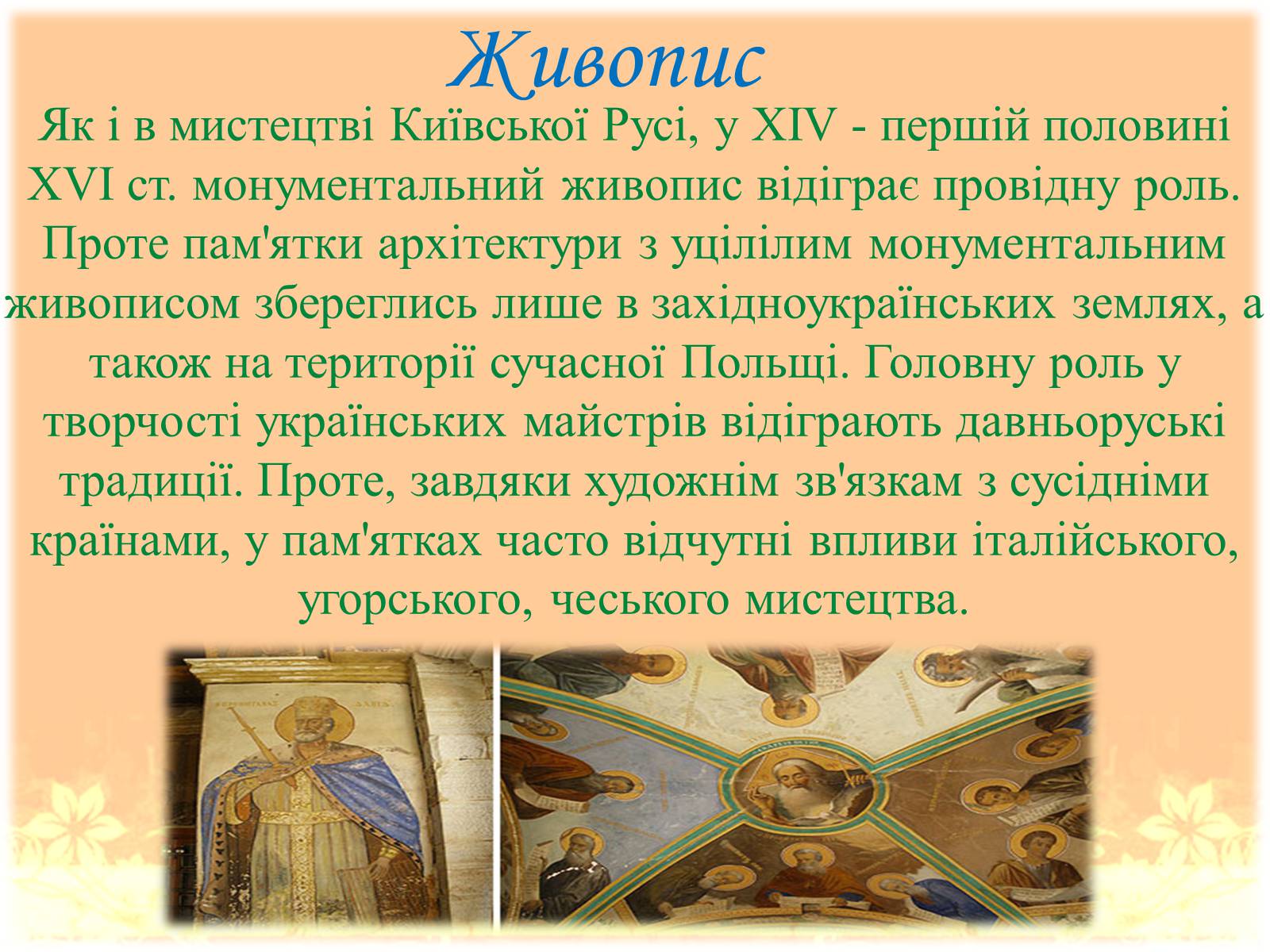 Живопис

Як і в мистецтві Київської Русі, у XIV - першій половині XVI ст. монументальний живопис відіграє провідну роль. Проте пам'ятки архітектури з уцілілим монументальним живописом збереглись лише в західноукраїнських землях, а також на території сучасної Польщі. Головну роль у творчості українських майстрів відіграють давньоруські традиції. Проте, завдяки художнім зв'язкам з сусідніми країнами, у пам'ятках часто відчутні впливи італійського, угорського, чеського мистецтва.